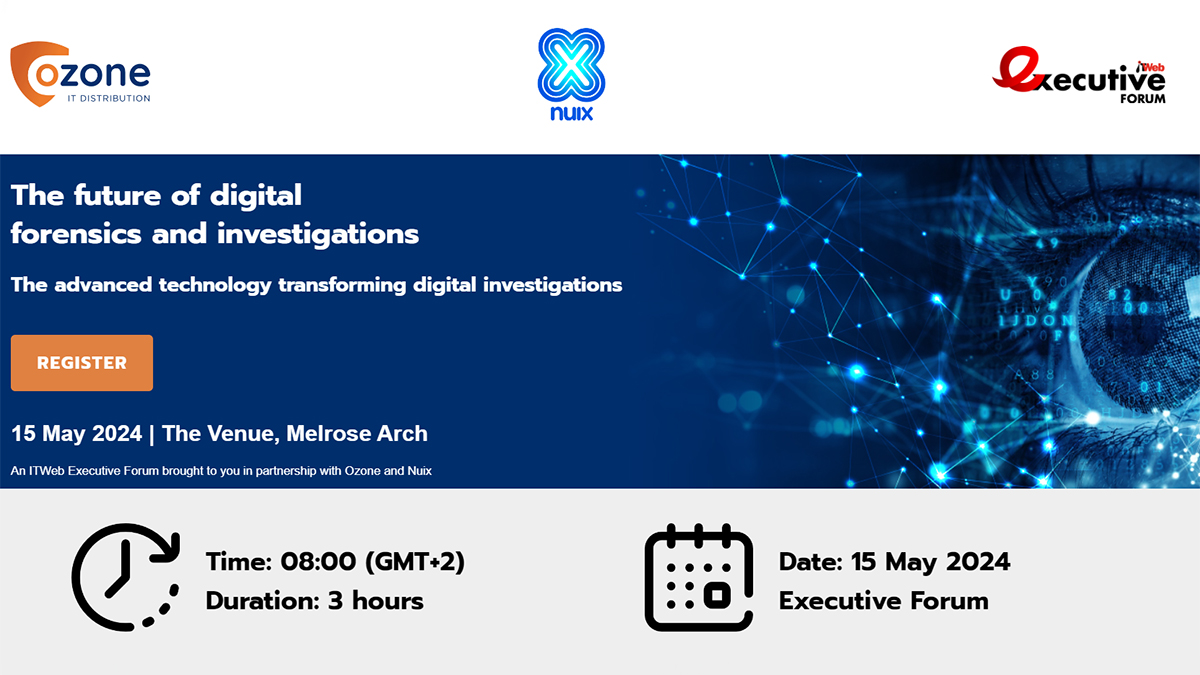 ozone
IT DISTRIBUTION

nuix

ITWeb
executive
FORUM

The future of digital forensics and investigations

The advanced technology transforming digital investigations

REGISTER

15 May 2024 | The Venue, Melrose Arch

An ITWeb Executive Forum brought to you in partnership with Ozone and Nuix

Time: 08:00 (GMT+2)
Duration: 3 hours

Date: 15 May 2024
Executive Forum